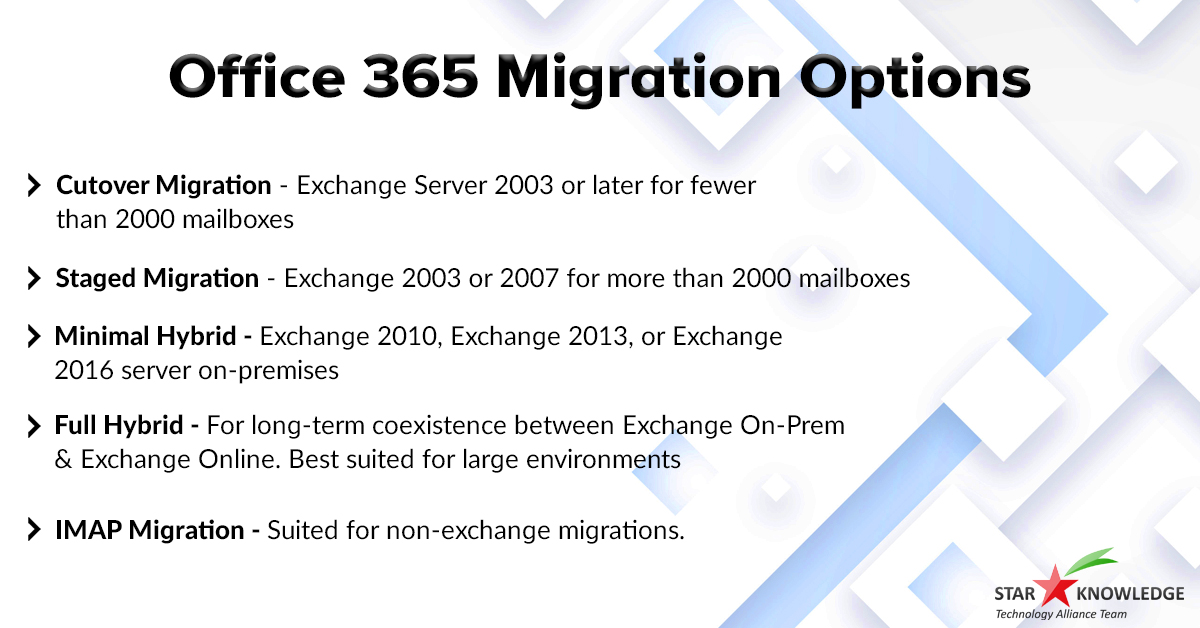 Office 365 Migration Options

Cutover Migration - Exchange Server 2003 or later for fewer than 2000 mailboxes

Staged Migration - Exchange 2003 or 2007 for more than 2000 mailboxes

Minimal Hybrid - Exchange 2010, Exchange 2013, or Exchange 2016 server on-premises

Full Hybrid - For long-term coexistence between Exchange On-Prem & Exchange Online. Best suited for large environments

IMAP Migration - Suited for non-exchange migrations.

STAR KNOWLEDGE
Technology Alliance Team